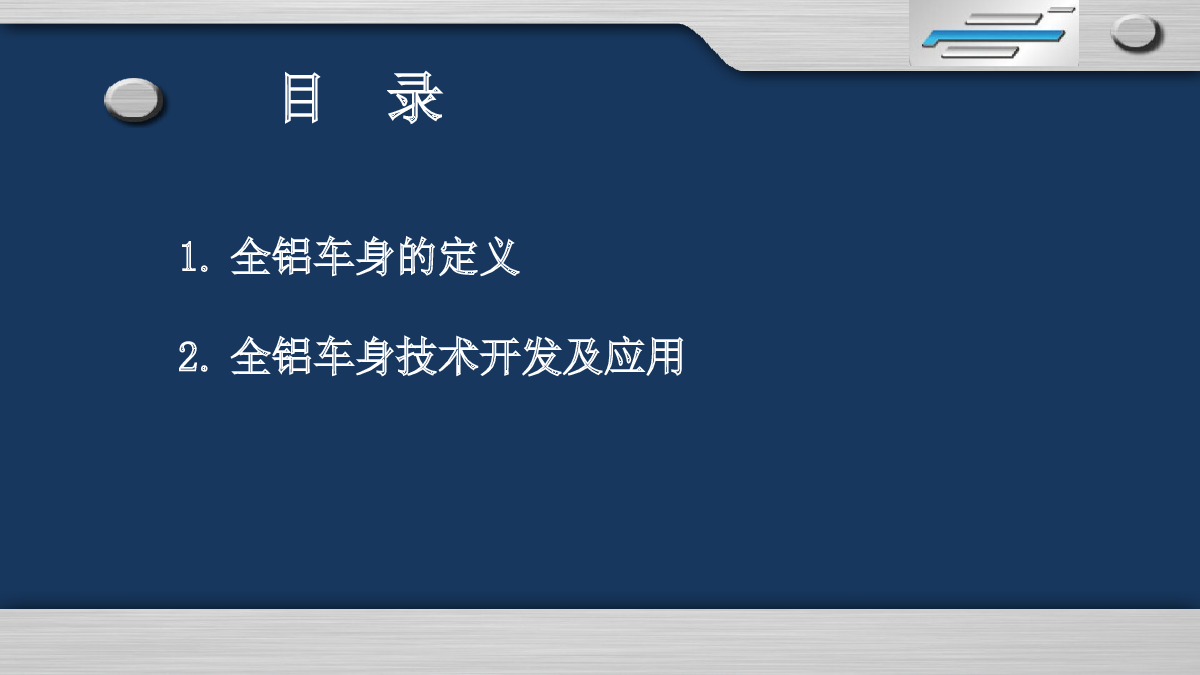 目　录

1. 全铝车身的定义

2. 全铝车身技术开发及应用